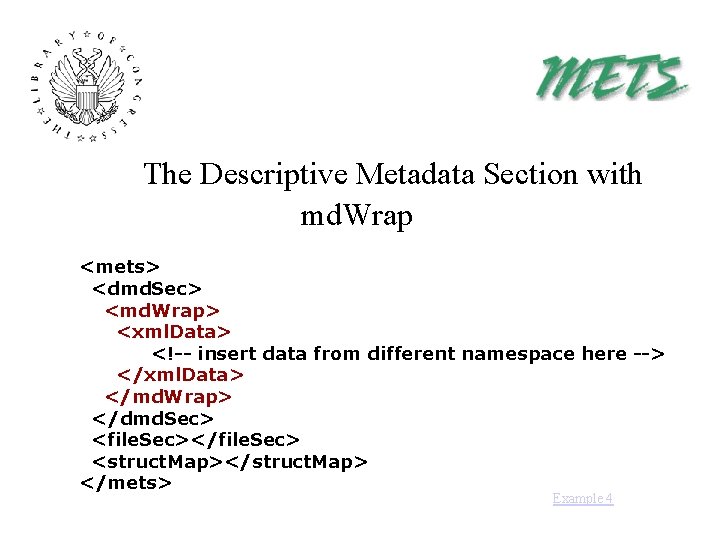 THE LIBRARY OF CONGRESS

METS

The Descriptive Metadata Section with mdWrap

<mets>
<dmdSec>
<mdWrap>
<xmlData>
<!-- insert data from different namespace here -->
</xmlData>
</mdWrap>
</dmdSec>
<fileSec></fileSec>
<structMap></structMap>
</mets>

Example 4